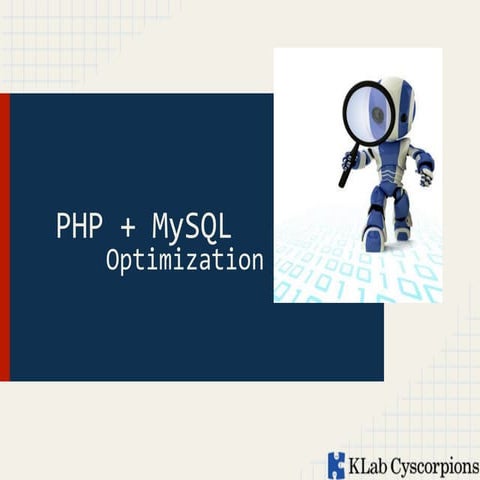 PHP + MySQL
Optimization

KLab Cyscorpions